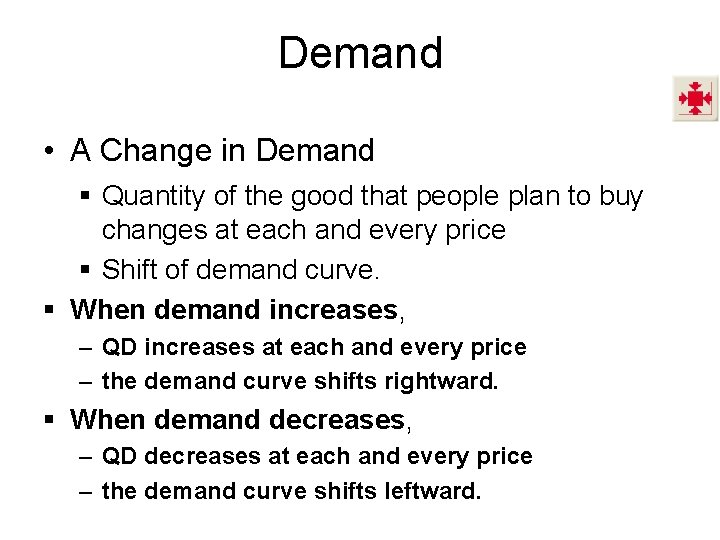 Demand

• A Change in Demand
  ▪ Quantity of the good that people plan to buy changes at each and every price
  ▪ Shift of demand curve.

▪ When demand increases,
  – QD increases at each and every price
  – the demand curve shifts rightward.

▪ When demand decreases,
  – QD decreases at each and every price
  – the demand curve shifts leftward.